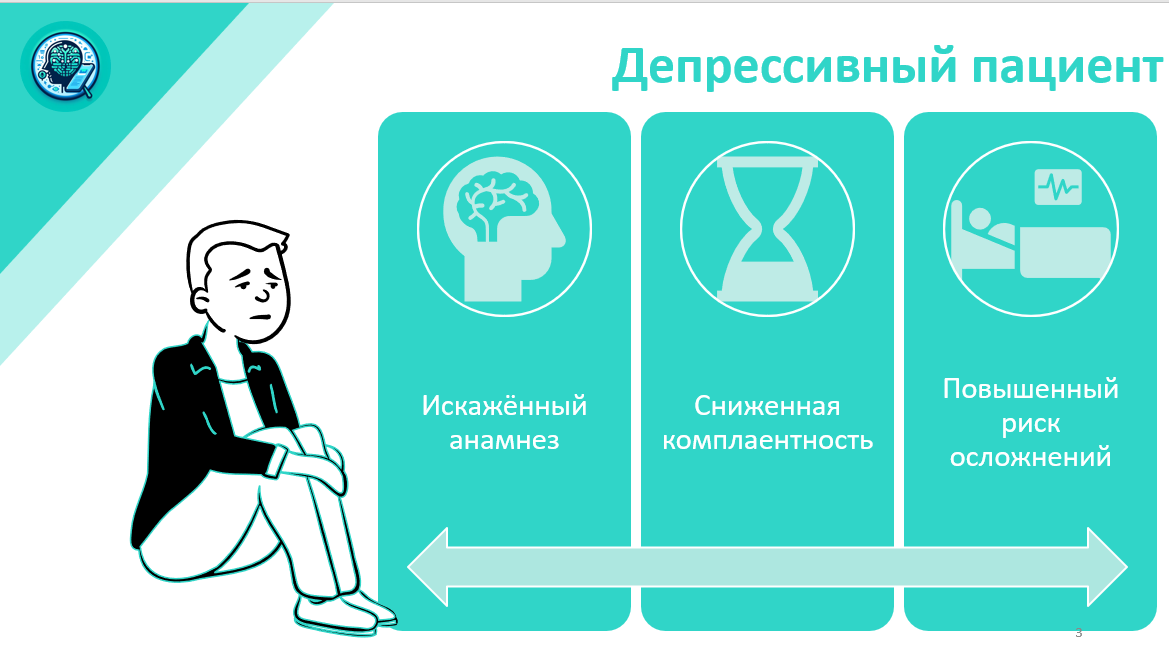 Депрессивный пациент

Искажённый анамнез

Сниженная комплаентность

Повышенный риск осложнений

3